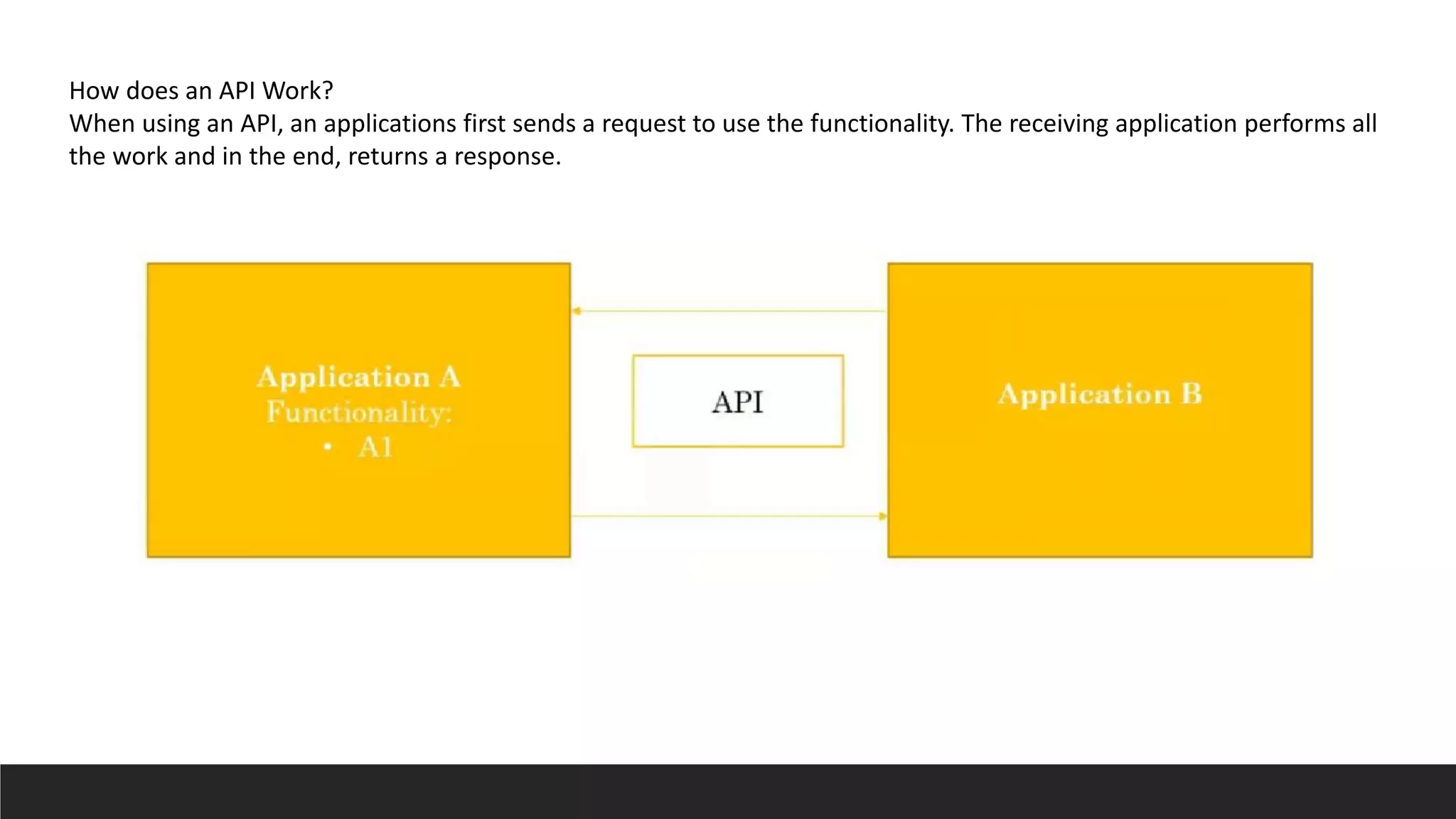 How does an API Work?
When using an API, an applications first sends a request to use the functionality. The receiving application performs all the work and in the end, returns a response.

Application A
Functionality:
• A1

API

Application B